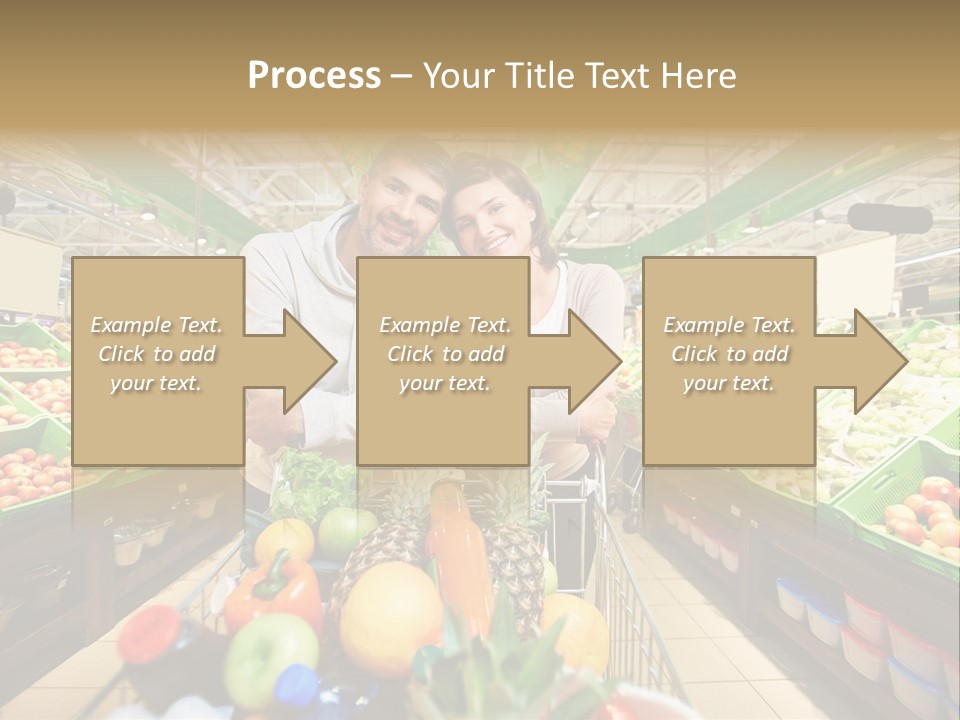 Process – Your Title Text Here

Example Text. Click to add your text.

Example Text. Click to add your text.

Example Text. Click to add your text.